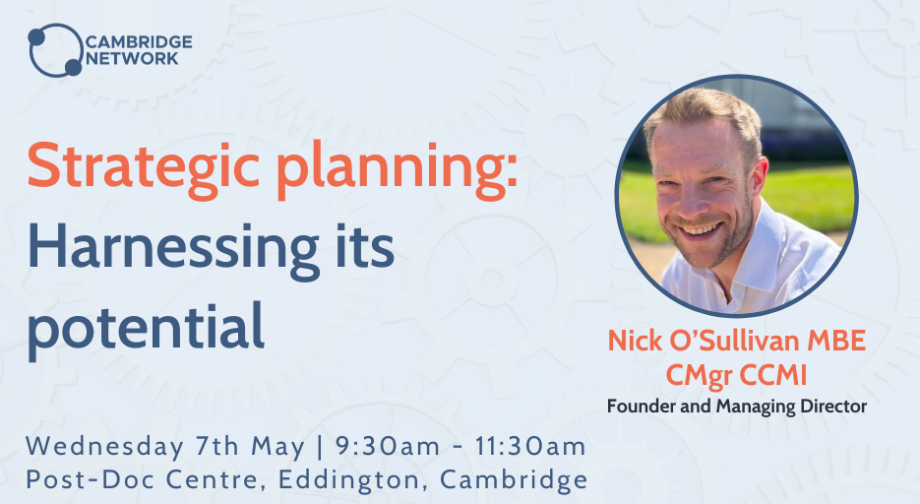 CAMBRIDGE NETWORK

Strategic planning: Harnessing its potential

Nick O'Sullivan MBE CMgr CCMI
Founder and Managing Director

Wednesday 7th May | 9:30am - 11:30am
Post-Doc Centre, Eddington, Cambridge